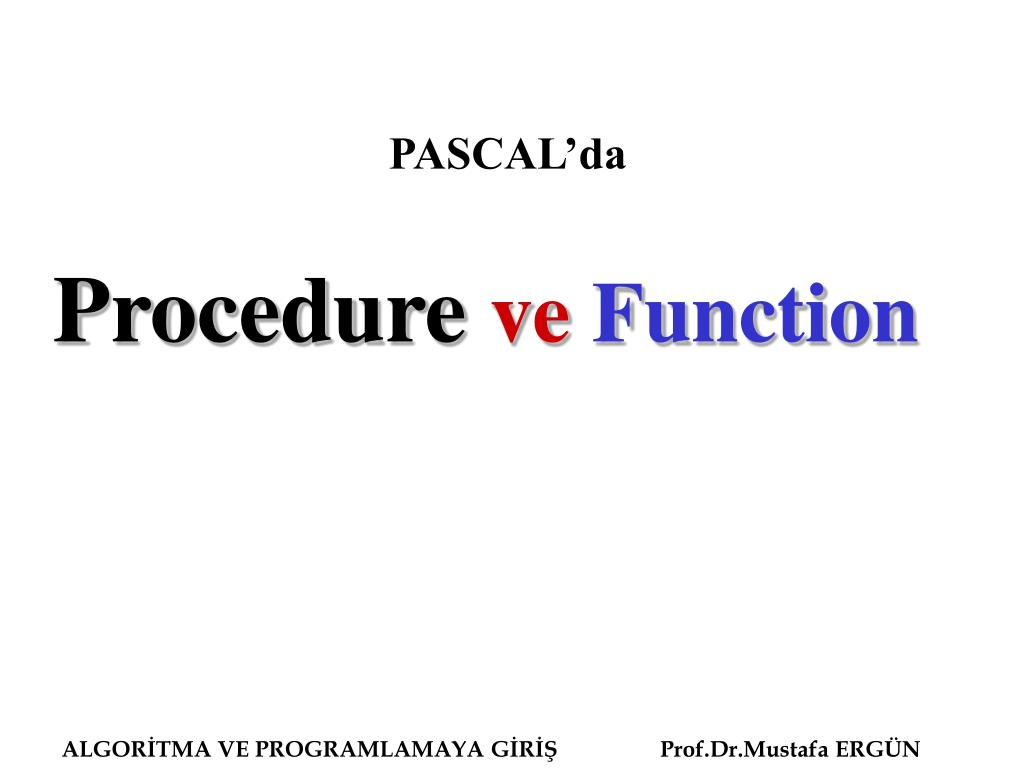 PASCAL’da

Procedure ve Function

ALGORİTMA VE PROGRAMLAMAYA GİRİŞ Prof.Dr.Mustafa ERGÜN